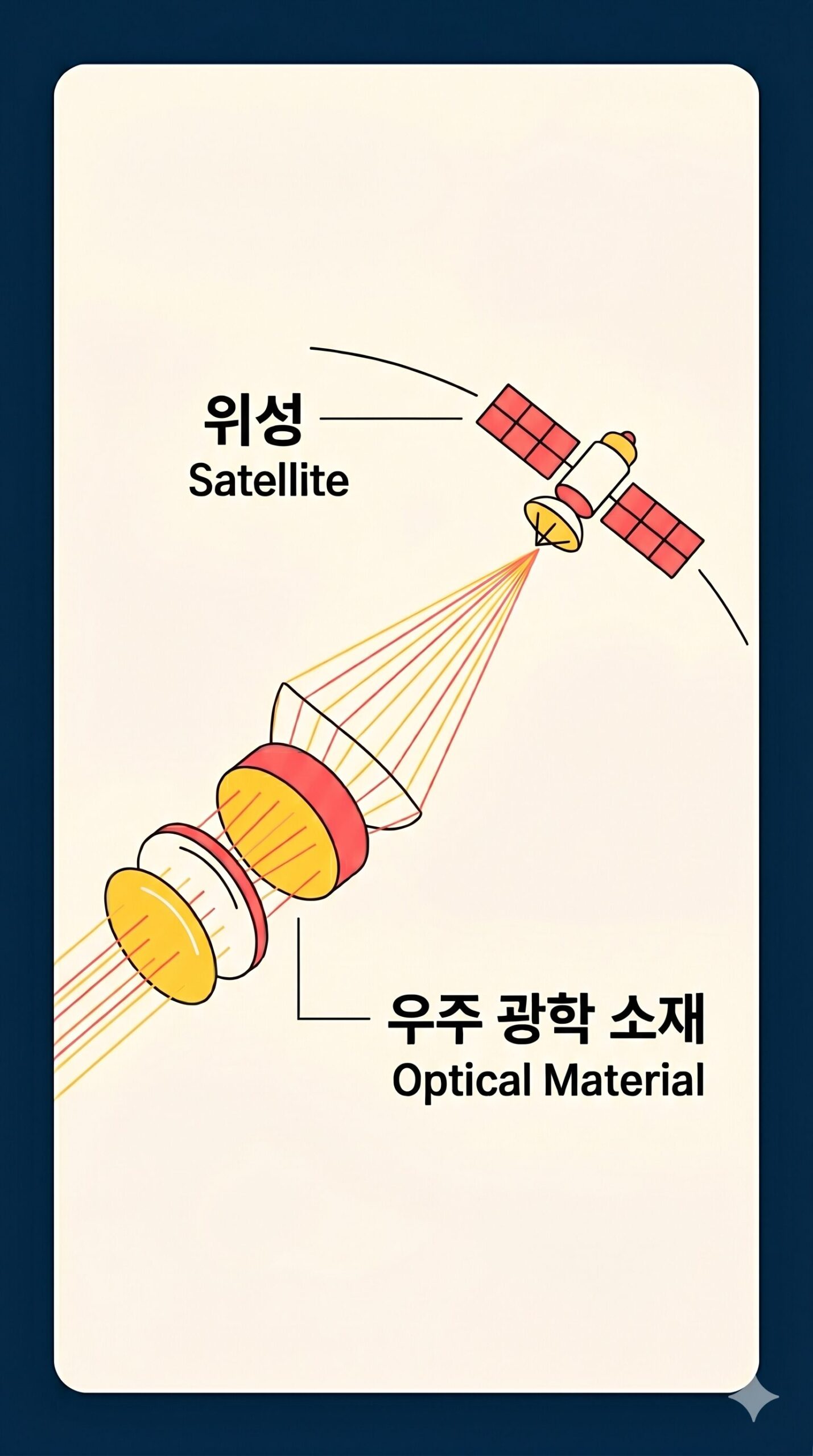 위성
Satellite

우주 광학 소재
Optical Material